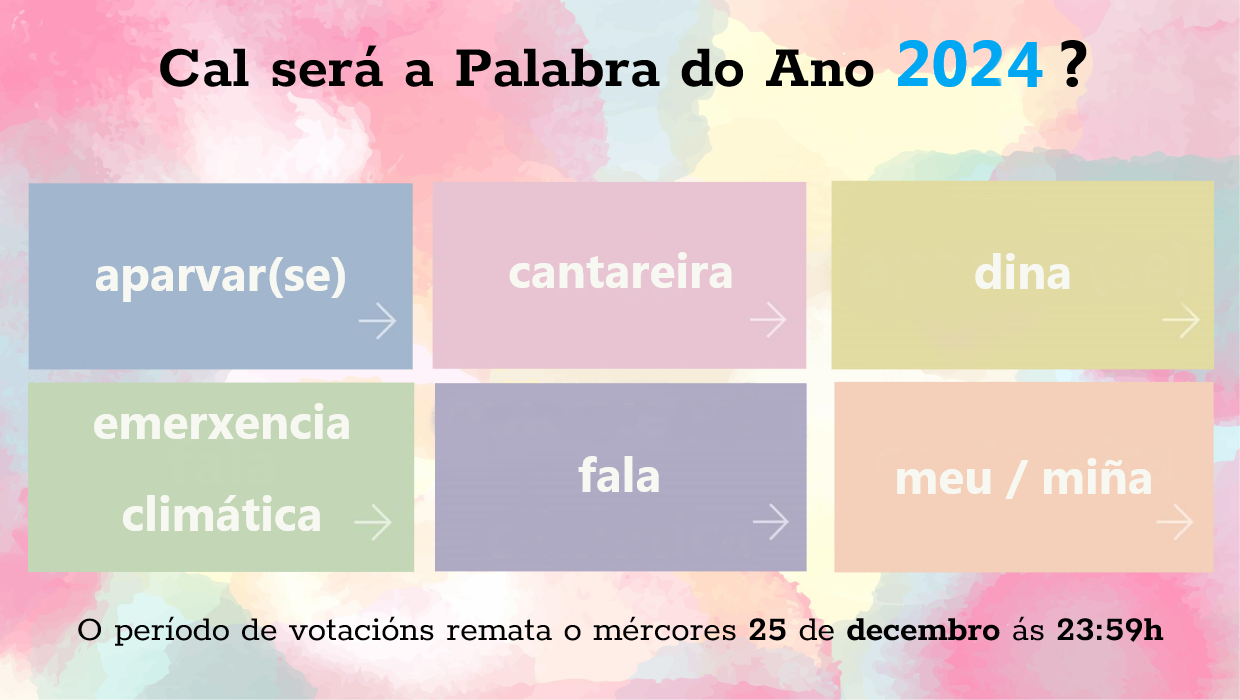 Cal será a Palabra do Ano 2024 ?

aparvar(se)

cantareira

dina

emerxencia climática

fala

meu / miña

O período de votacións remata o mércores 25 de decembro ás 23:59h